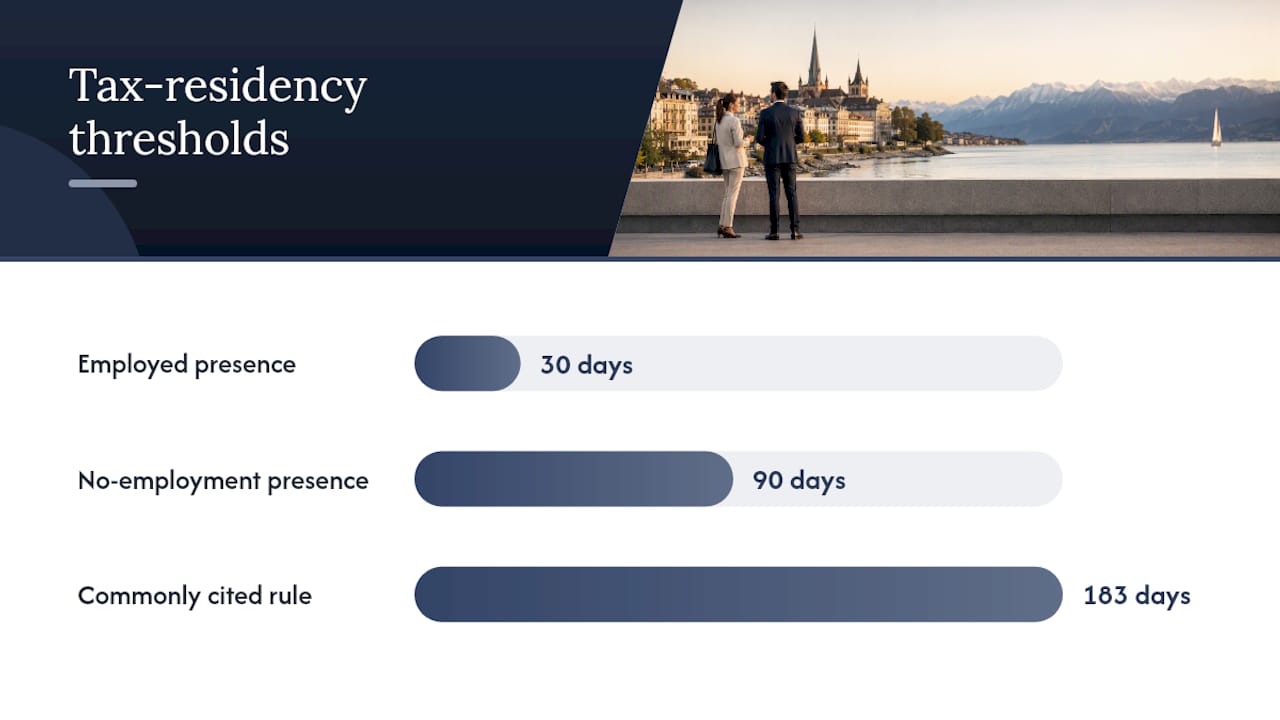 Tax-residency thresholds

Employed presence
30 days

No-employment presence
90 days

Commonly cited rule
183 days